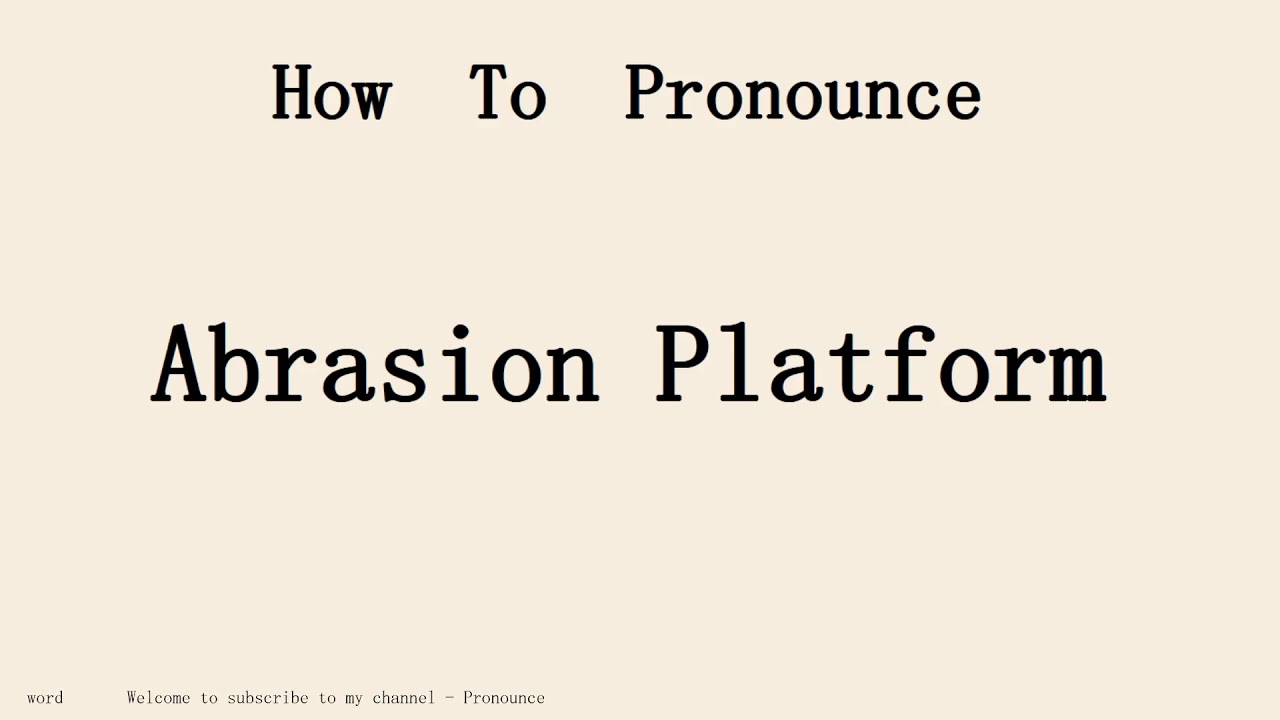 How To Pronounce

Abrasion Platform

word Welcome to subscribe to my channel - Pronounce